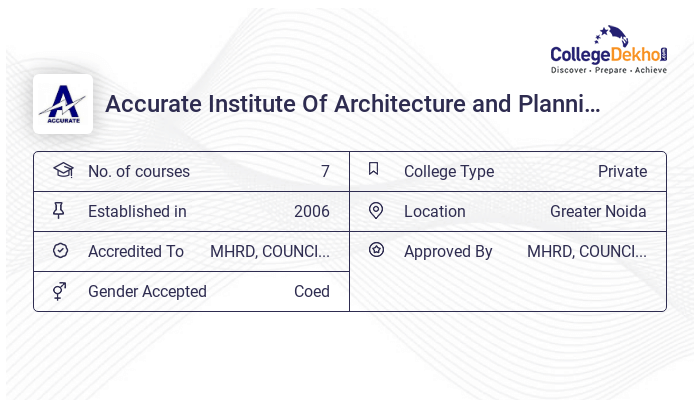 CollegeDekho.com
Discover · Prepare · Achieve

ACCURATE

Accurate Institute Of Architecture and Planni...

| No. of courses | 7 | College Type | Private |
|---|---|---|---|
| Established in | 2006 | Location | Greater Noida |
| Accredited To | MHRD, COUNCI... | Approved By | MHRD, COUNCI... |
| Gender Accepted | Coed | | |